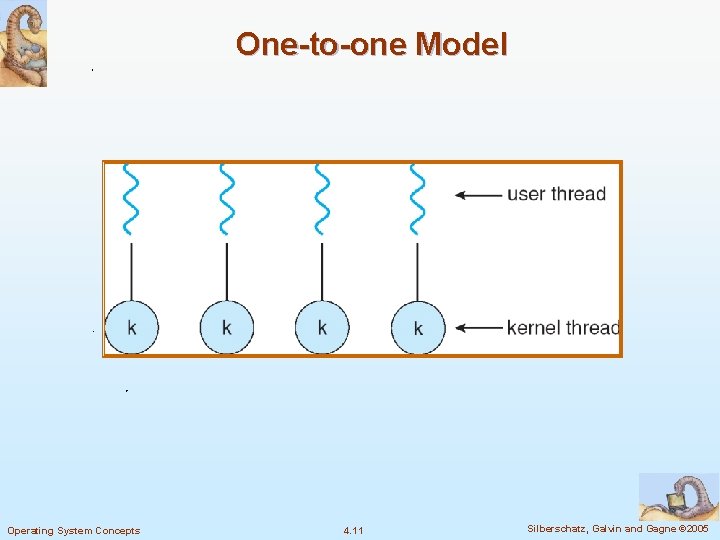 One-to-one Model

user thread

k k k k

kernel thread

Operating System Concepts 4.11 Silberschatz, Galvin and Gagne ©2005